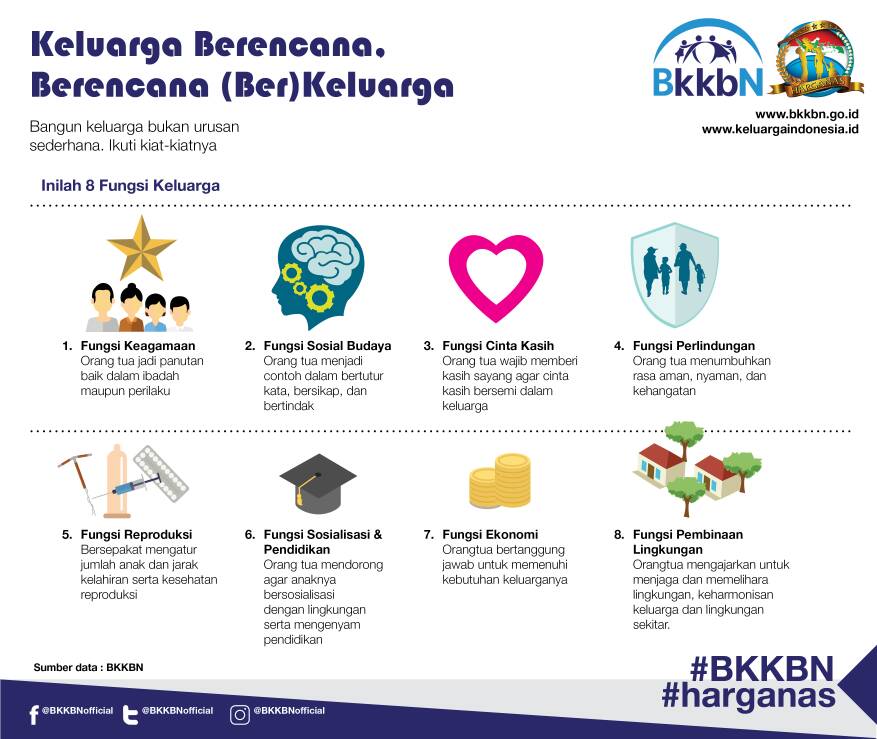 Keluarga Berencana, Berencana (Ber)Keluarga

Bangun keluarga bukan urusan sederhana. Ikuti kiat-kiatnya

BkkbN

HARGANAS

www.bkkbn.go.id
www.keluargaindonesia.id

Inilah 8 Fungsi Keluarga

1. Fungsi Keagamaan
Orang tua jadi panutan baik dalam ibadah maupun perilaku

2. Fungsi Sosial Budaya
Orang tua menjadi contoh dalam bertutur kata, bersikap, dan bertindak

3. Fungsi Cinta Kasih
Orang tua wajib memberi kasih sayang agar cinta kasih bersemi dalam keluarga

4. Fungsi Perlindungan
Orang tua menumbuhkan rasa aman, nyaman, dan kehangatan

5. Fungsi Reproduksi
Bersepakat mengatur jumlah anak dan jarak kelahiran serta kesehatan reproduksi

6. Fungsi Sosialisasi & Pendidikan
Orang tua mendorong agar anaknya bersosialisasi dengan lingkungan serta mengenyam pendidikan

7. Fungsi Ekonomi
Orangtua bertanggung jawab untuk memenuhi kebutuhan keluarganya

8. Fungsi Pembinaan Lingkungan
Orangtua mengajarkan untuk menjaga dan memelihara lingkungan, keharmonisan keluarga dan lingkungan sekitar.

Sumber data : BKKBN

#BKKBN
#harganas

@BKKBNofficial @BKKBNofficial @BKKBNofficial